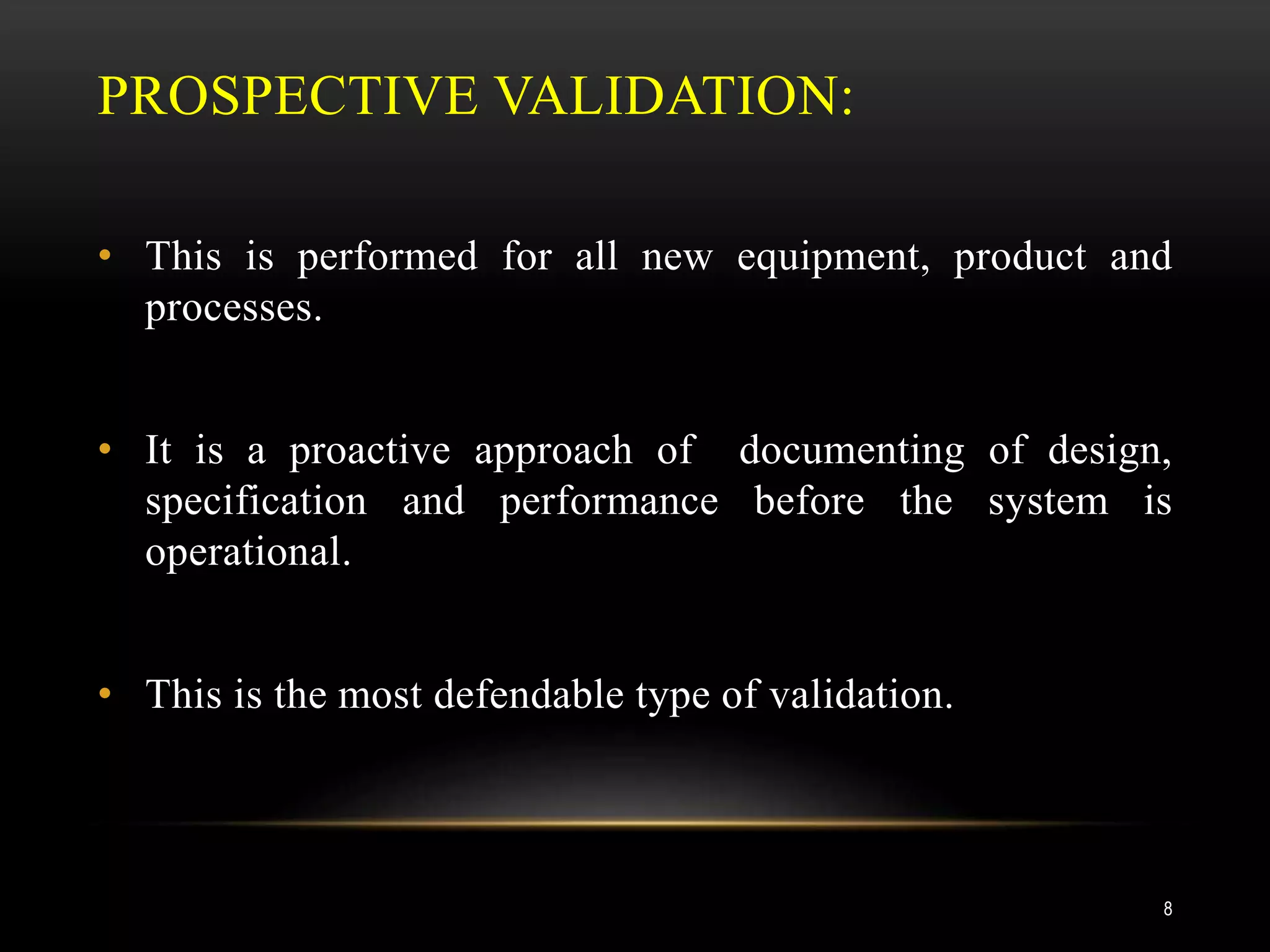 PROSPECTIVE VALIDATION:

• This is performed for all new equipment, product and processes.

• It is a proactive approach of documenting of design, specification and performance before the system is operational.

• This is the most defendable type of validation.

8